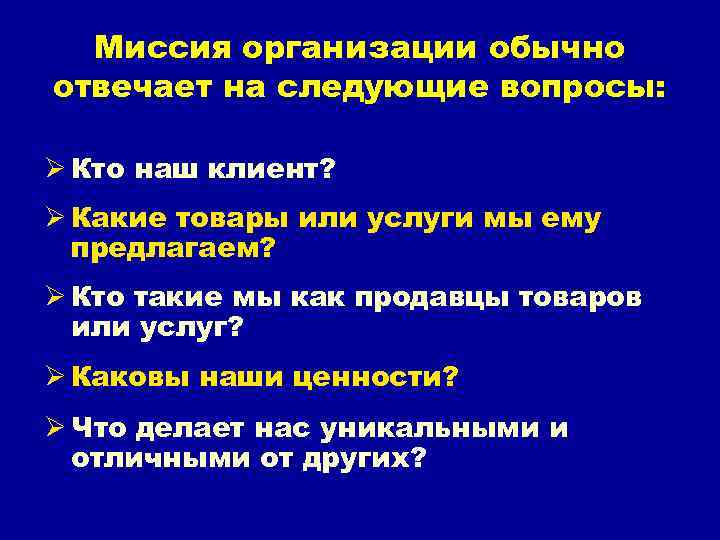 Миссия организации обычно отвечает на следующие вопросы:

➢ Кто наш клиент?

➢ Какие товары или услуги мы ему предлагаем?

➢ Кто такие мы как продавцы товаров или услуг?

➢ Каковы наши ценности?

➢ Что делает нас уникальными и отличными от других?